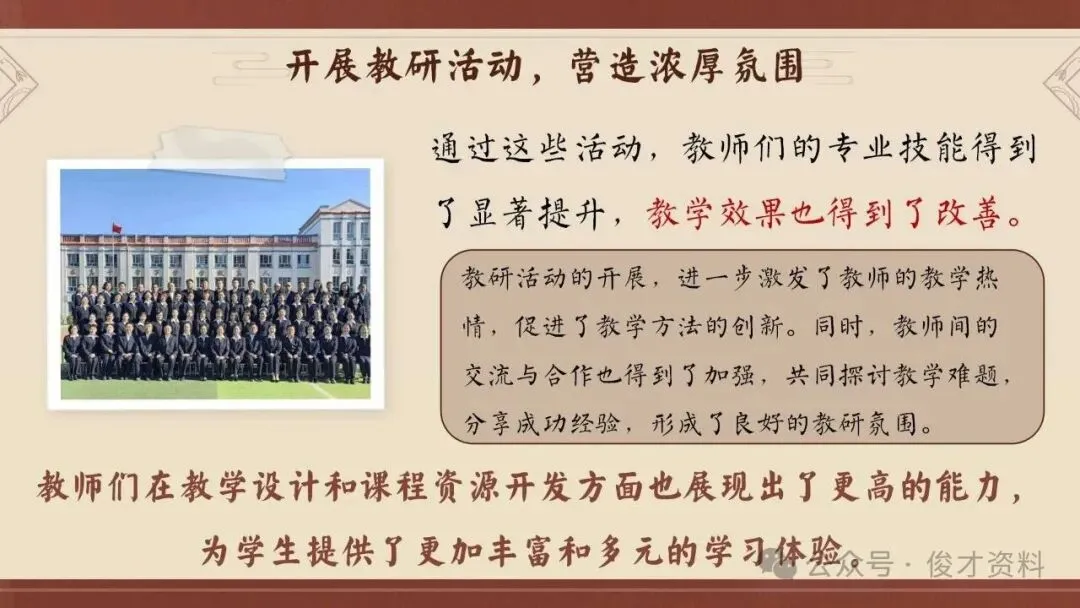 开展教研活动，营造浓厚氛围

通过这些活动，教师们的专业技能得到了显著提升，教学效果也得到了改善。

教研活动的开展，进一步激发了教师的教学热情，促进了教学方法的创新。同时，教师间的交流与合作也得到了加强，共同探讨教学难题，分享成功经验，形成了良好的教研氛围。

教师们在教学设计和课程资源开发方面也展现出了更高的能力，为学生提供了更加丰富和多元的学习体验。

公众号 · 俊才资料